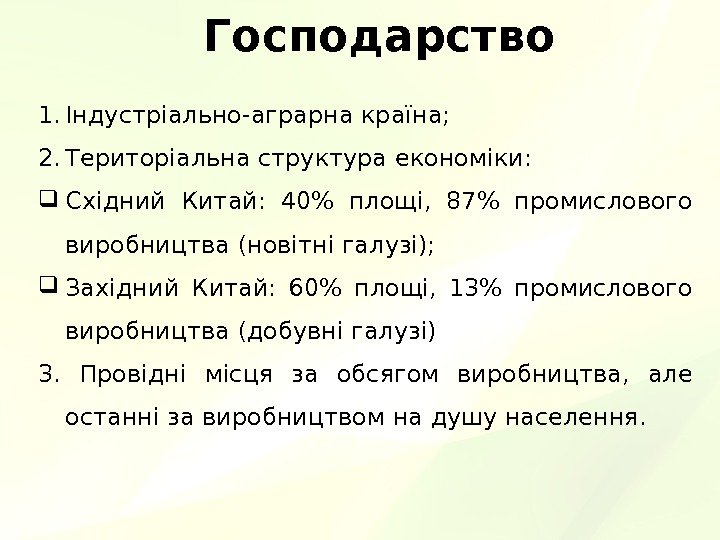 Господарство

1. Індустріально-аграрна країна;

2. Територіальна структура економіки:

❑ Східний Китай: 40% площі, 87% промислового виробництва (новітні галузі);

❑ Західний Китай: 60% площі, 13% промислового виробництва (добувні галузі)

3. Провідні місця за обсягом виробництва, але останні за виробництвом на душу населення.